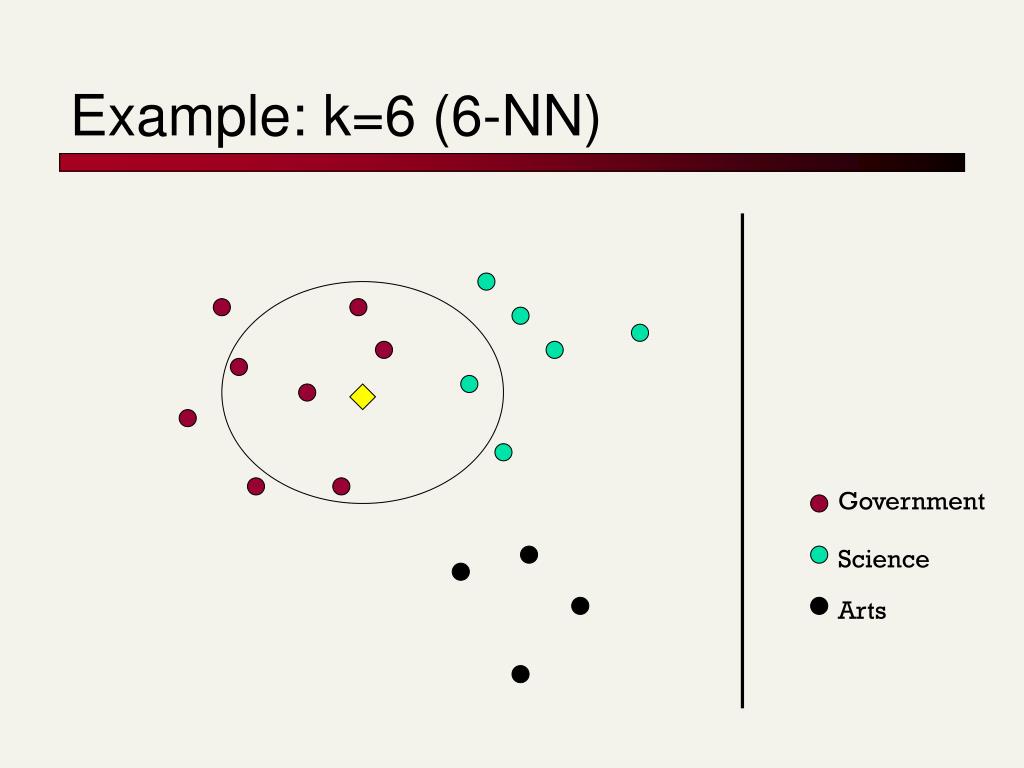 Example: k=6 (6-NN)

Government
Science
Arts